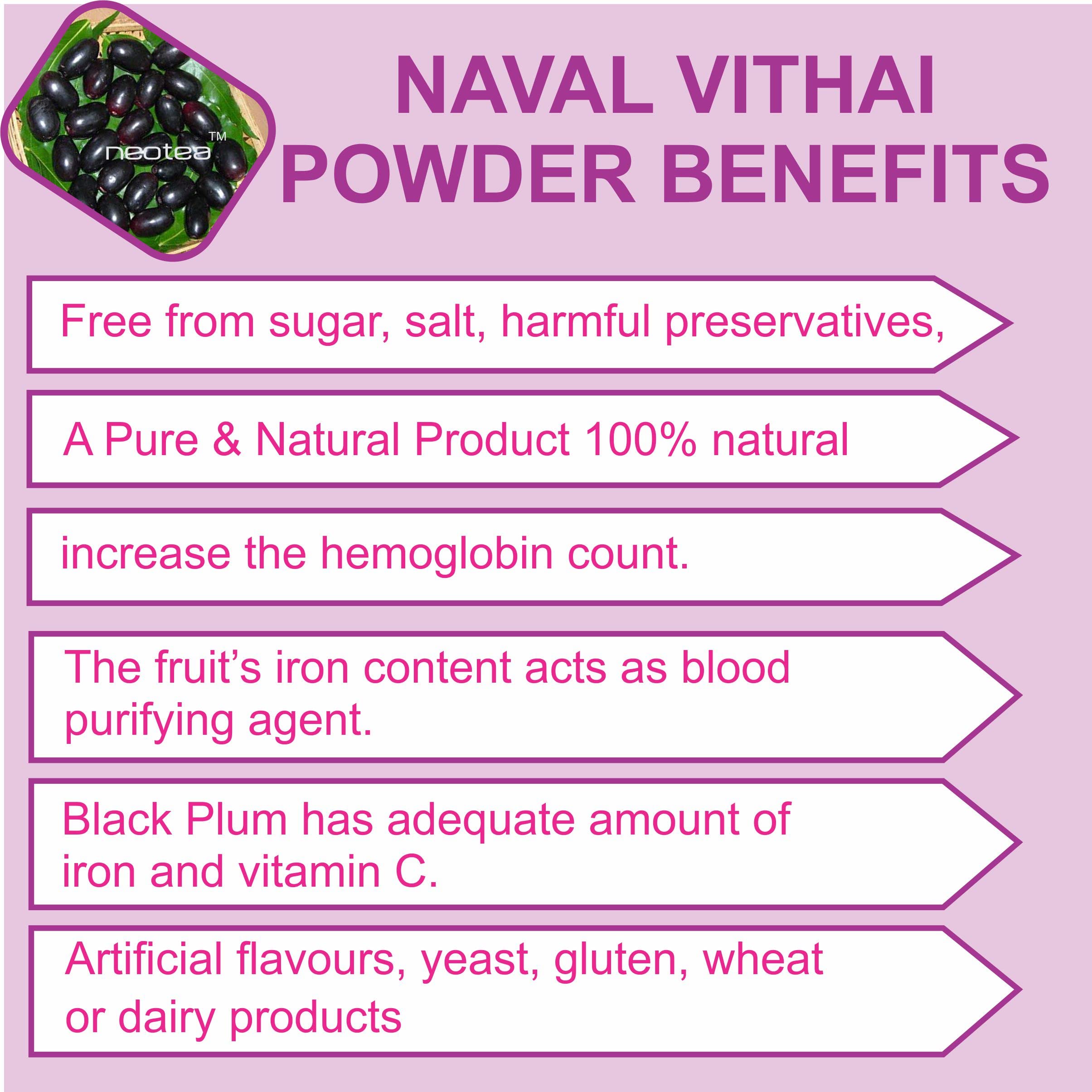 neotea™

NAVAL VITHAI POWDER BENEFITS

Free from sugar, salt, harmful preservatives,

A Pure & Natural Product 100% natural

increase the hemoglobin count.

The fruit's iron content acts as blood purifying agent.

Black Plum has adequate amount of iron and vitamin C.

Artificial flavours, yeast, gluten, wheat or dairy products